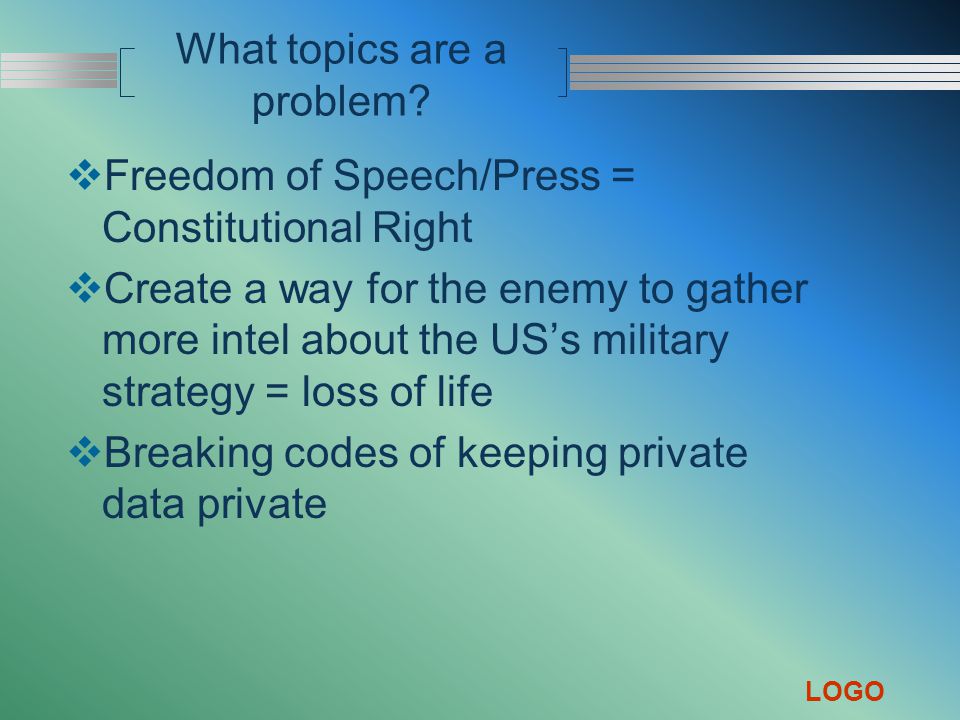 What topics are a problem?

❖Freedom of Speech/Press = Constitutional Right

❖Create a way for the enemy to gather more intel about the US’s military strategy = loss of life

❖Breaking codes of keeping private data private

LOGO